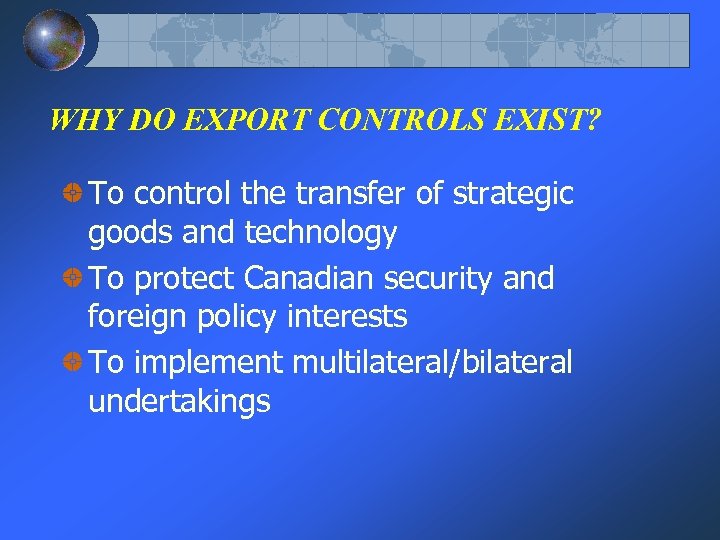 WHY DO EXPORT CONTROLS EXIST?

To control the transfer of strategic goods and technology

To protect Canadian security and foreign policy interests

To implement multilateral/bilateral undertakings